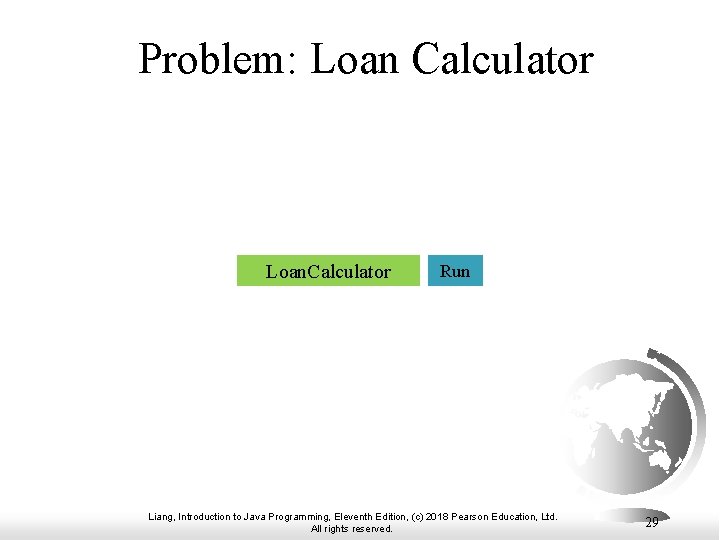 Problem: Loan Calculator

LoanCalculator

Run

Liang, Introduction to Java Programming, Eleventh Edition, (c) 2018 Pearson Education, Ltd. All rights reserved.

29